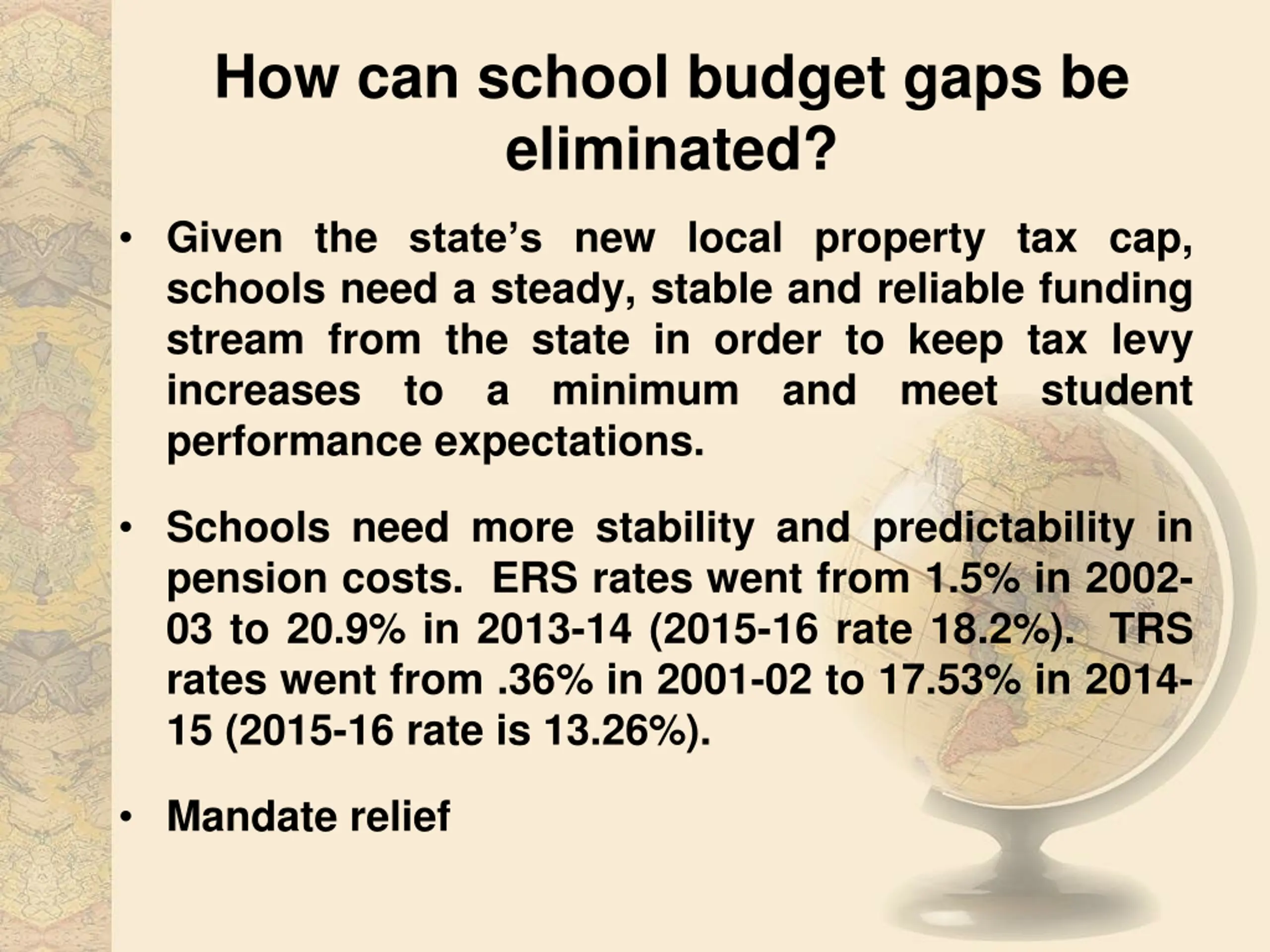 How can school budget gaps be eliminated?

• Given the state's new local property tax cap, schools need a steady, stable and reliable funding stream from the state in order to keep tax levy increases to a minimum and meet student performance expectations.

• Schools need more stability and predictability in pension costs. ERS rates went from 1.5% in 2002-03 to 20.9% in 2013-14 (2015-16 rate 18.2%). TRS rates went from .36% in 2001-02 to 17.53% in 2014-15 (2015-16 rate is 13.26%).

• Mandate relief